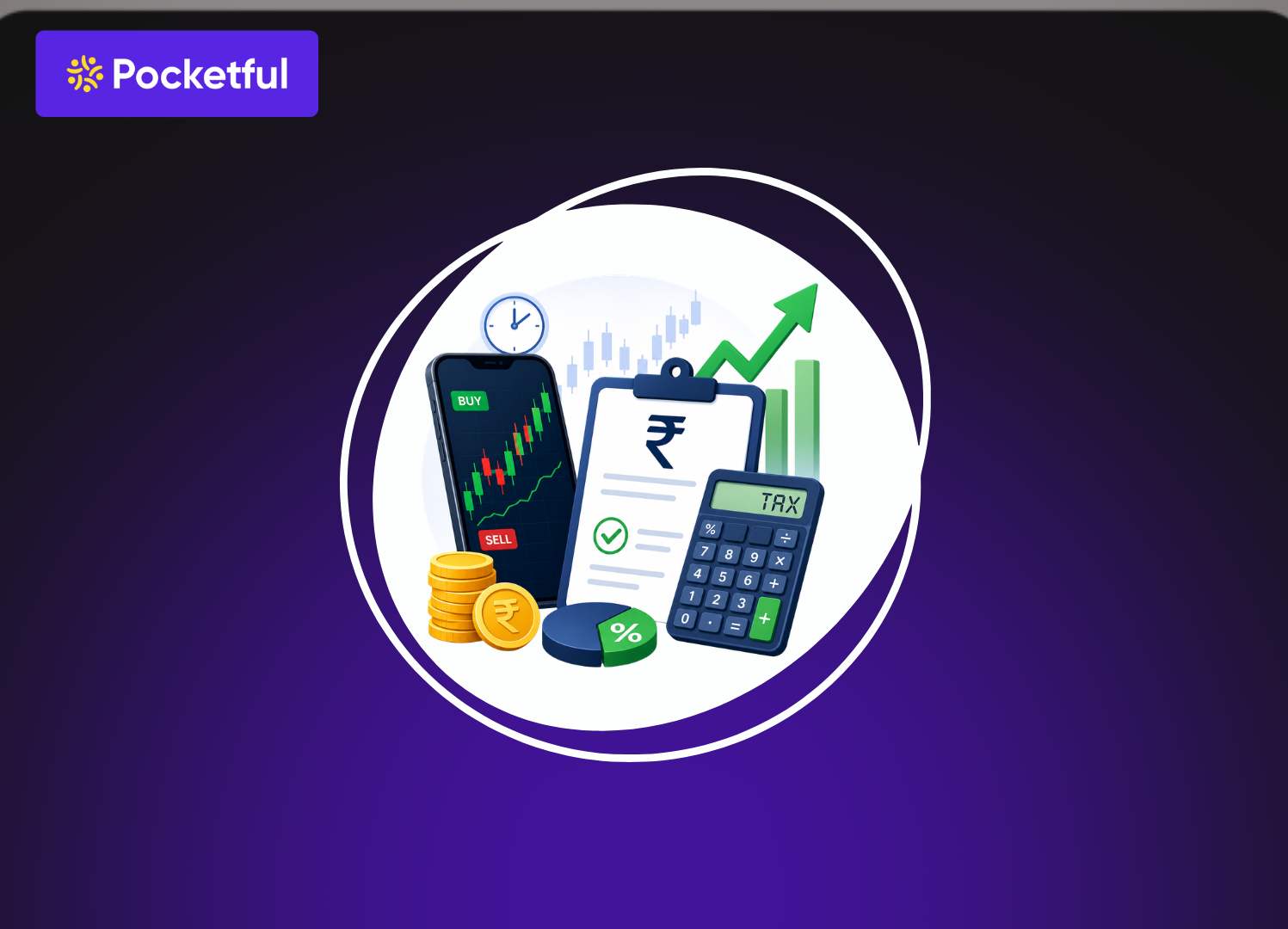 Pocketful

BUY

SELL

₹

TAX

%
÷
7
8
9
×
4
5
6
+
1
2
3
0
.
=
+

₹

%